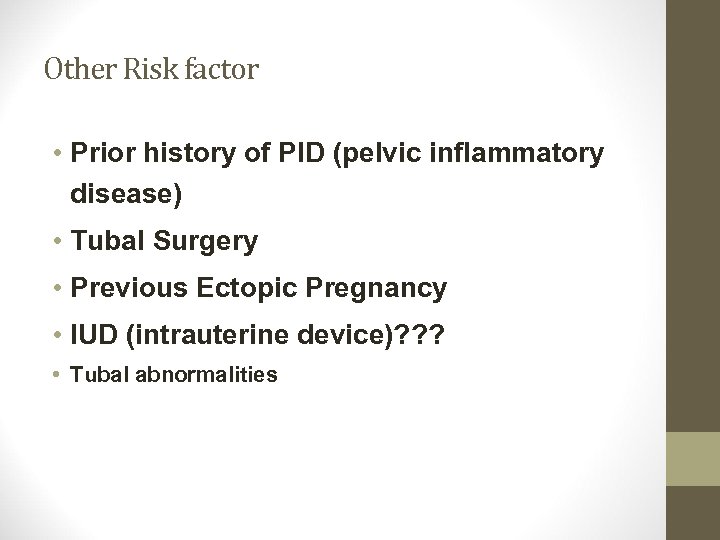 Other Risk factor

• Prior history of PID (pelvic inflammatory disease)
• Tubal Surgery
• Previous Ectopic Pregnancy
• IUD (intrauterine device)???
• Tubal abnormalities